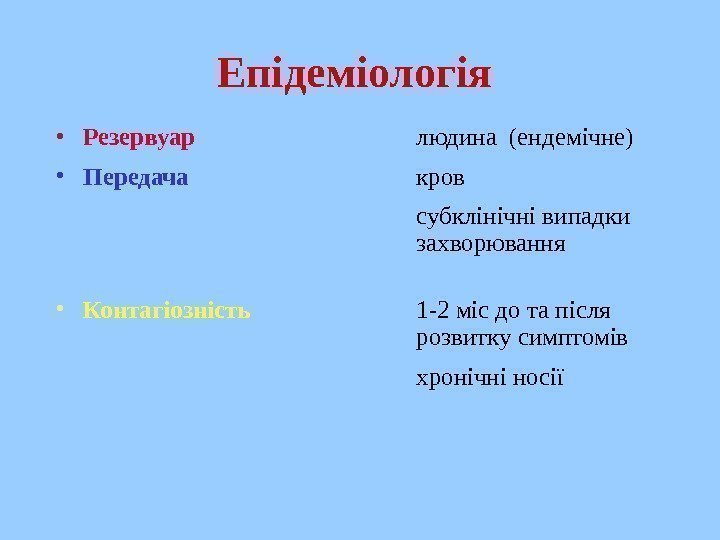 Епідеміологія

• Резервуар людина (ендемічне)

• Передача кров

субклінічні випадки захворювання

• Контагіозність 1-2 міс до та після розвитку симптомів

хронічні носії